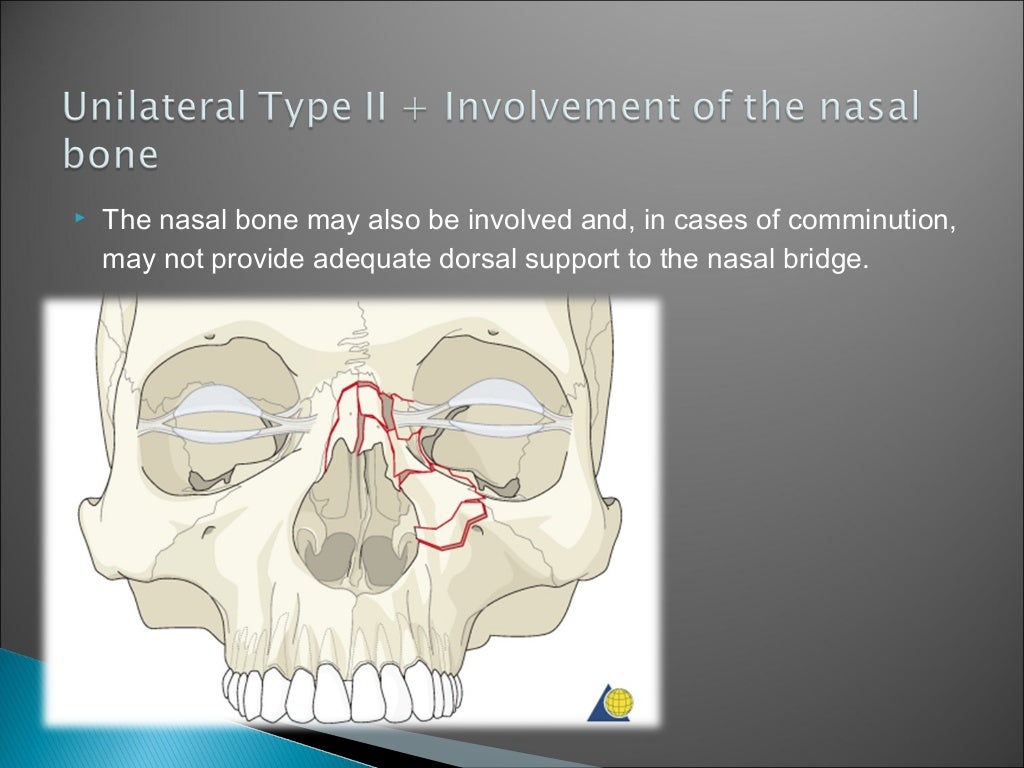 Unilateral Type II + Involvement of the nasal bone

The nasal bone may also be involved and, in cases of comminution, may not provide adequate dorsal support to the nasal bridge.